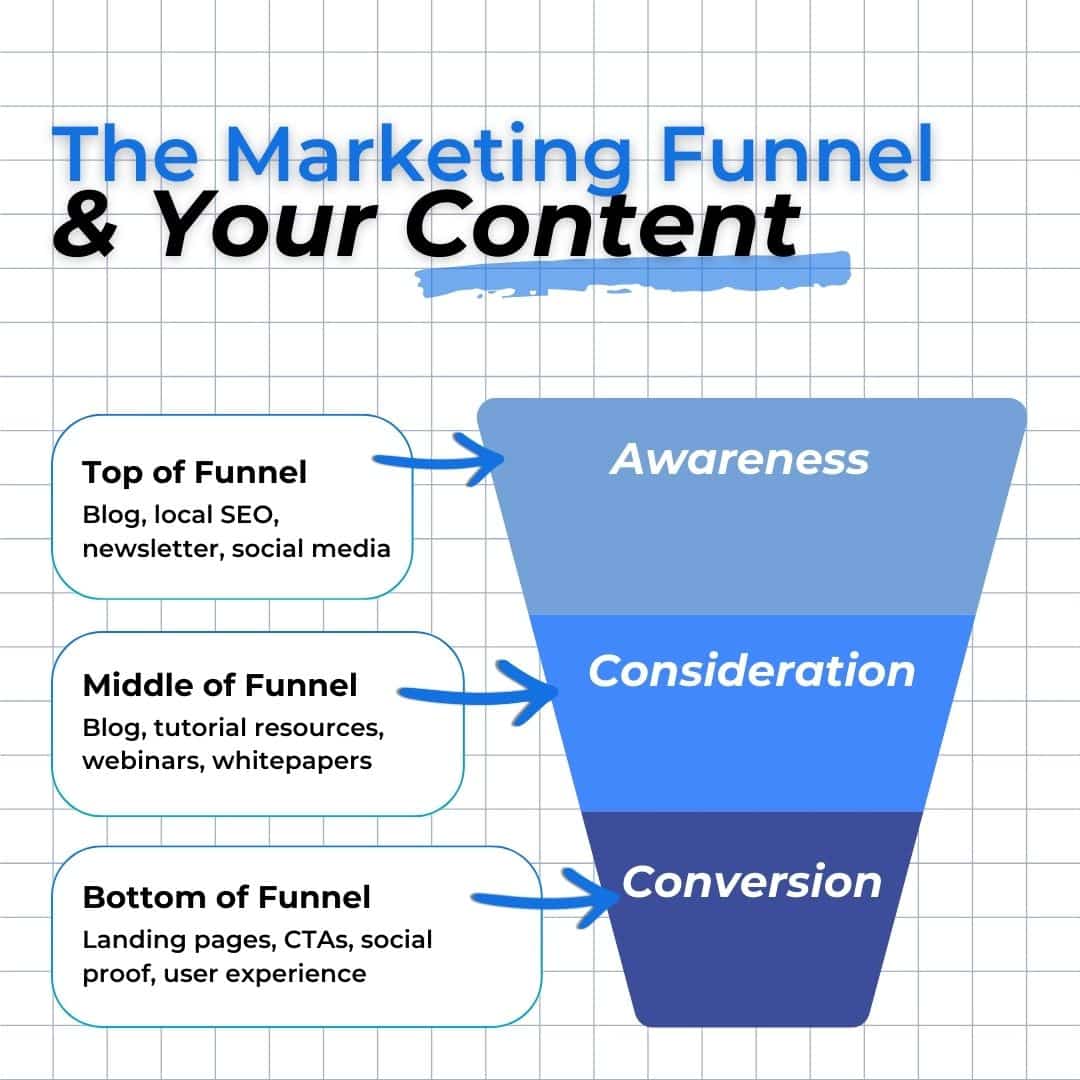 The Marketing Funnel
& Your Content

Top of Funnel
Blog, local SEO, newsletter, social media

Awareness

Middle of Funnel
Blog, tutorial resources, webinars, whitepapers

Consideration

Bottom of Funnel
Landing pages, CTAs, social proof, user experience

Conversion